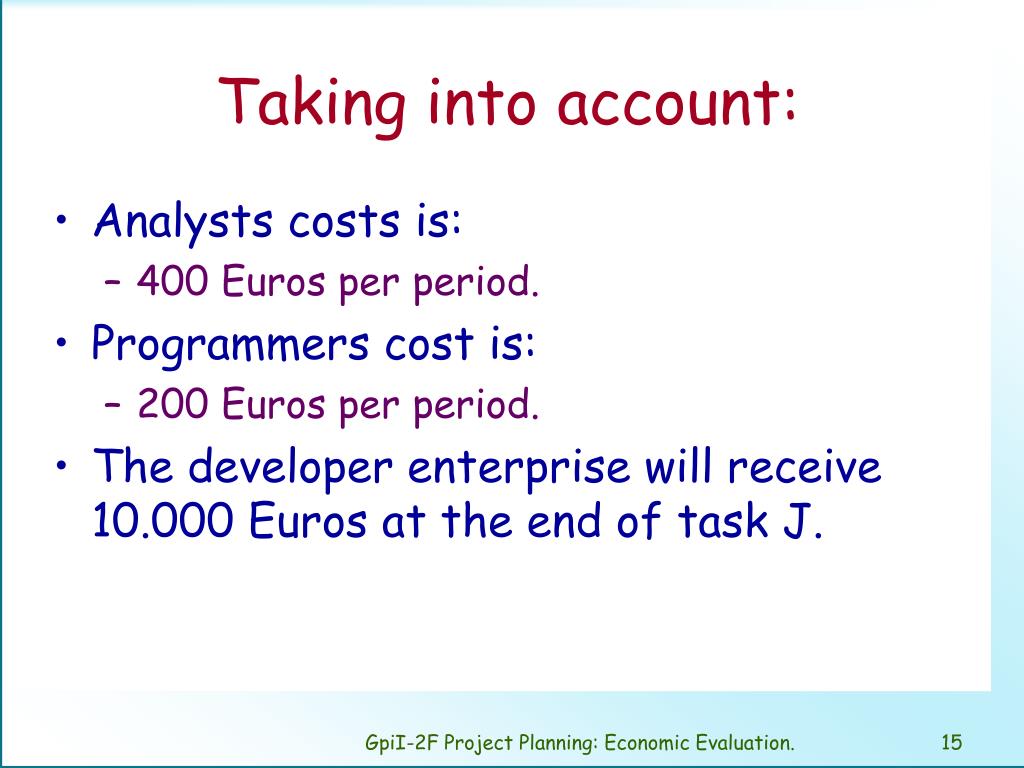 Taking into account:

• Analysts costs is:
– 400 Euros per period.

• Programmers cost is:
– 200 Euros per period.

• The developer enterprise will receive 10.000 Euros at the end of task J.

GpiI-2F Project Planning: Economic Evaluation. 15